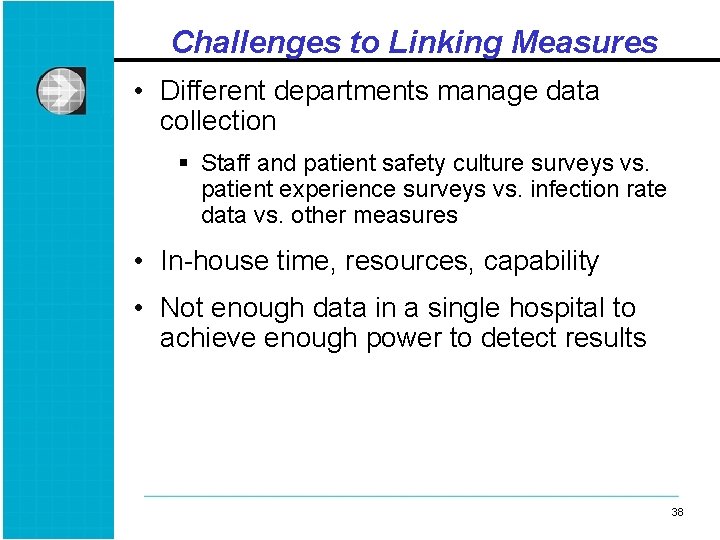 Challenges to Linking Measures

• Different departments manage data collection

▪ Staff and patient safety culture surveys vs. patient experience surveys vs. infection rate data vs. other measures

• In-house time, resources, capability

• Not enough data in a single hospital to achieve enough power to detect results

38